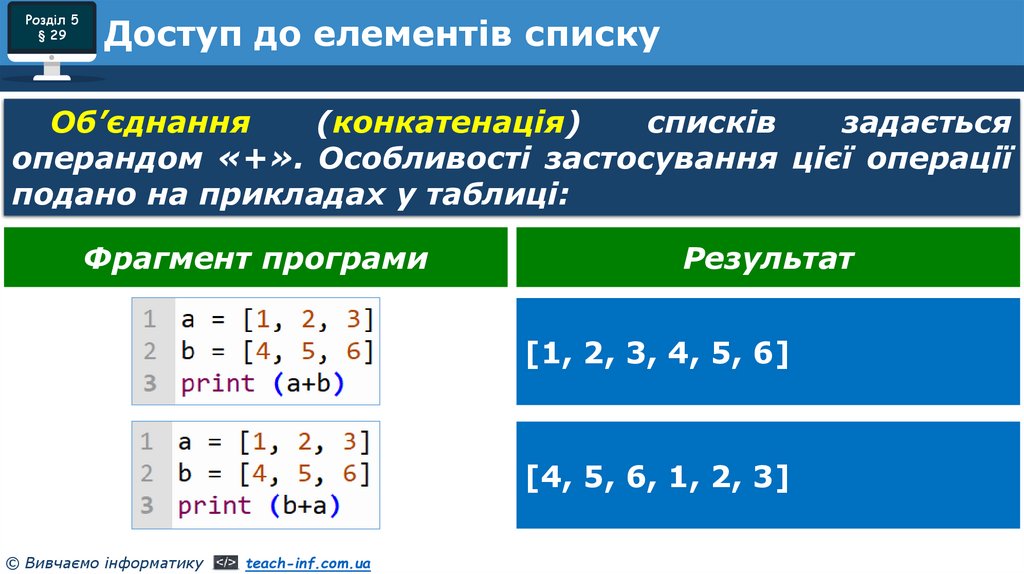 Розділ 5
§ 29

Доступ до елементів списку

Об'єднання (конкатенація) списків задається операндом «+». Особливості застосування цієї операції подано на прикладах у таблиці:

| Фрагмент програми | Результат |
|---|---|
| 1 a = [1, 2, 3]<br>2 b = [4, 5, 6]<br>3 print (a+b) | [1, 2, 3, 4, 5, 6] |
| 1 a = [1, 2, 3]<br>2 b = [4, 5, 6]<br>3 print (b+a) | [4, 5, 6, 1, 2, 3] |

© Вивчаємо інформатику </> teach-inf.com.ua